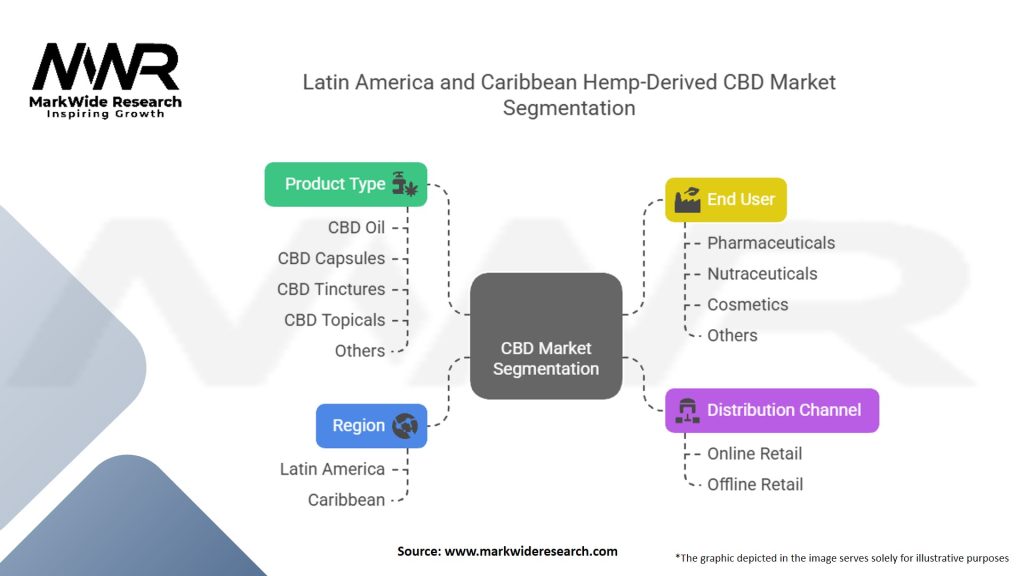 MWR
MarkWide Research
Inspiring Growth

Latin America and Caribbean Hemp-Derived CBD Market Segmentation

Product Type
CBD Oil
CBD Capsules
CBD Tinctures
CBD Topicals
Others

Region
Latin America
Caribbean

CBD Market Segmentation

End User
Pharmaceuticals
Nutraceuticals
Cosmetics
Others

Distribution Channel
Online Retail
Offline Retail

Source: www.markwideresearch.com

*The graphic depicted in the image serves solely for illustrative purposes